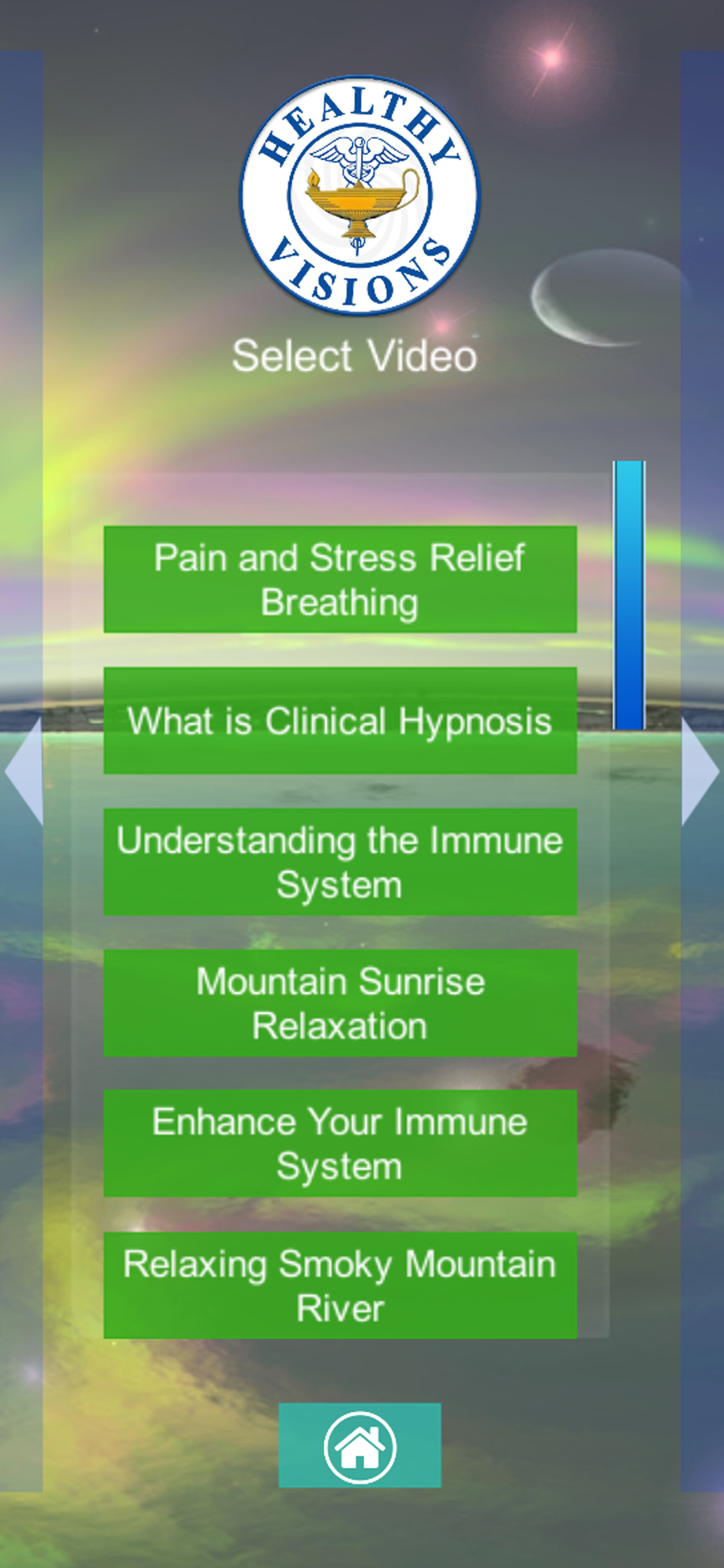 HEALTHY VISIONS

Select Video

Pain and Stress Relief Breathing

What is Clinical Hypnosis

Understanding the Immune System

Mountain Sunrise Relaxation

Enhance Your Immune System

Relaxing Smoky Mountain River